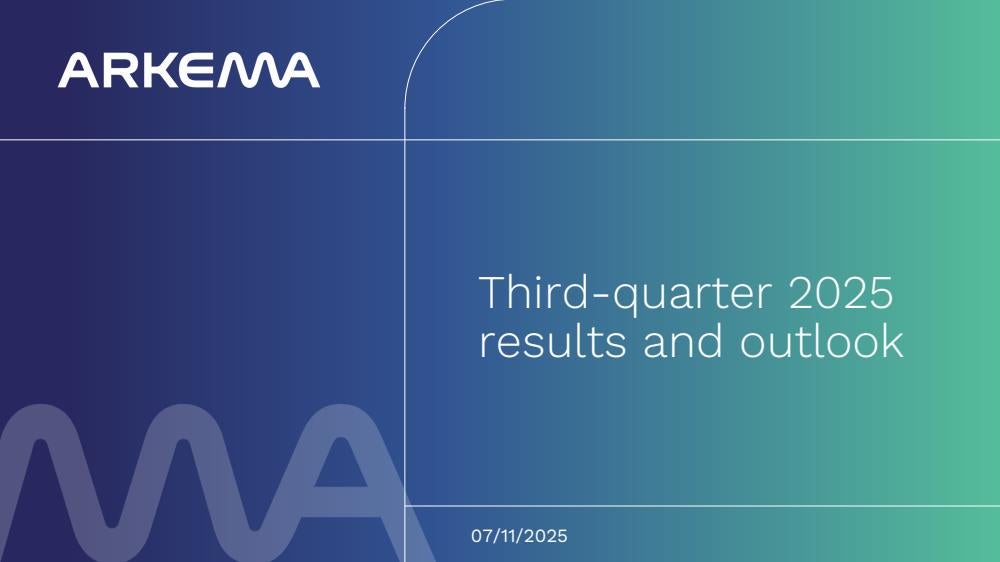 ARKEMA

Third-quarter 2025 results and outlook

07/11/2025